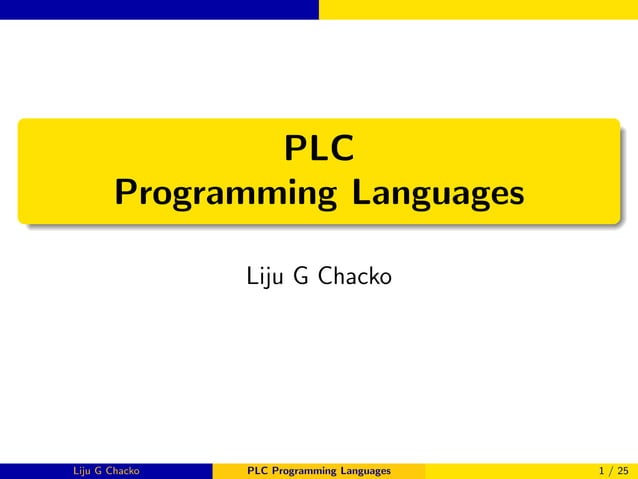 PLC
Programming Languages

Liju G Chacko

Liju G Chacko PLC Programming Languages 1 / 25